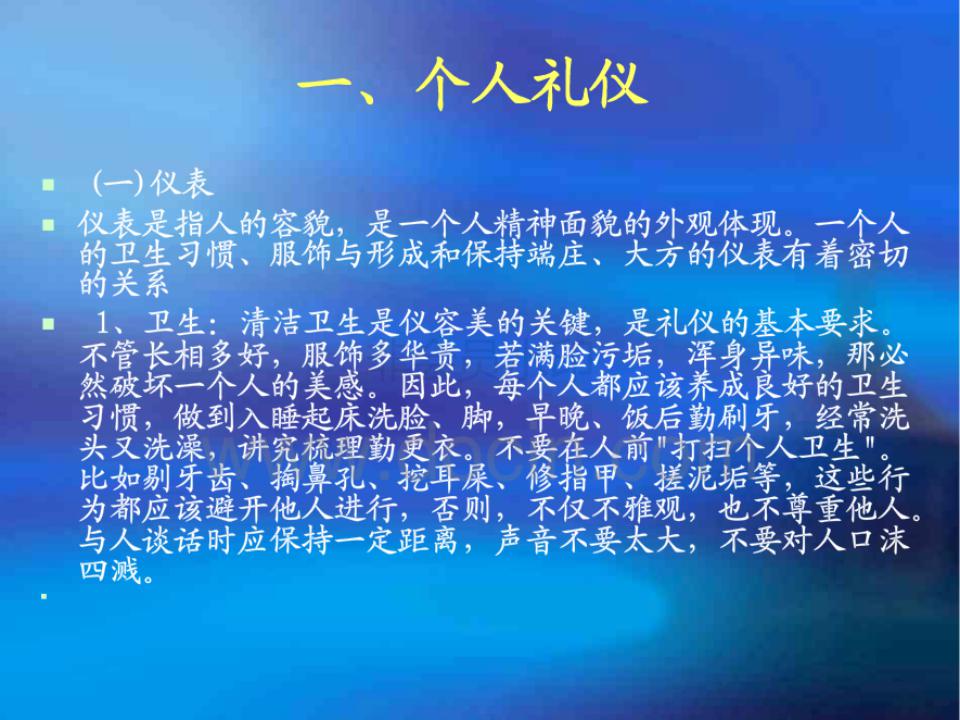 一、个人礼仪

(一) 仪表

仪表是指人的容貌，是一个人精神面貌的外观体现。一个人的卫生习惯、服饰与形成和保持端庄、大方的仪表有着密切的关系

1、卫生：清洁卫生是仪容美的关键，是礼仪的基本要求。不管长相多好，服饰多华贵，若满脸污垢，浑身异味，那必然破坏一个人的美感。因此，每个人都应该养成良好的卫生习惯，做到入睡起床洗脸、脚，早晚、饭后勤刷牙，经常洗头又洗澡，讲究梳理勤更衣。不要在人前"打扫个人卫生"。比如剔牙齿、掏鼻孔、挖耳屎、修指甲、搓泥垢等，这些行为都应该避开他人进行，否则，不仅不雅观，也不尊重他人。与人谈话时应保持一定距离，声音不要太大，不要对人口沫四溅。